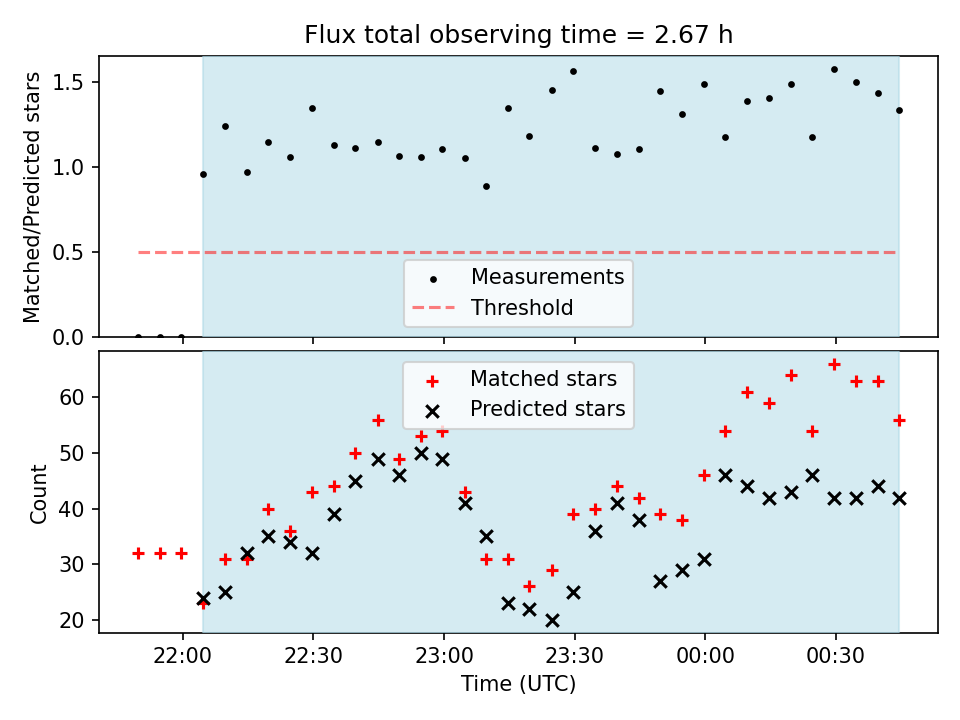 Flux total observing time = 2.67 h

Matched/Predicted stars

1.5
1.0
0.5
0.0

Measurements
Threshold

Matched stars
Predicted stars

Count

60
50
40
30
20

22:00 22:30 23:00 23:30 00:00 00:30

Time (UTC)